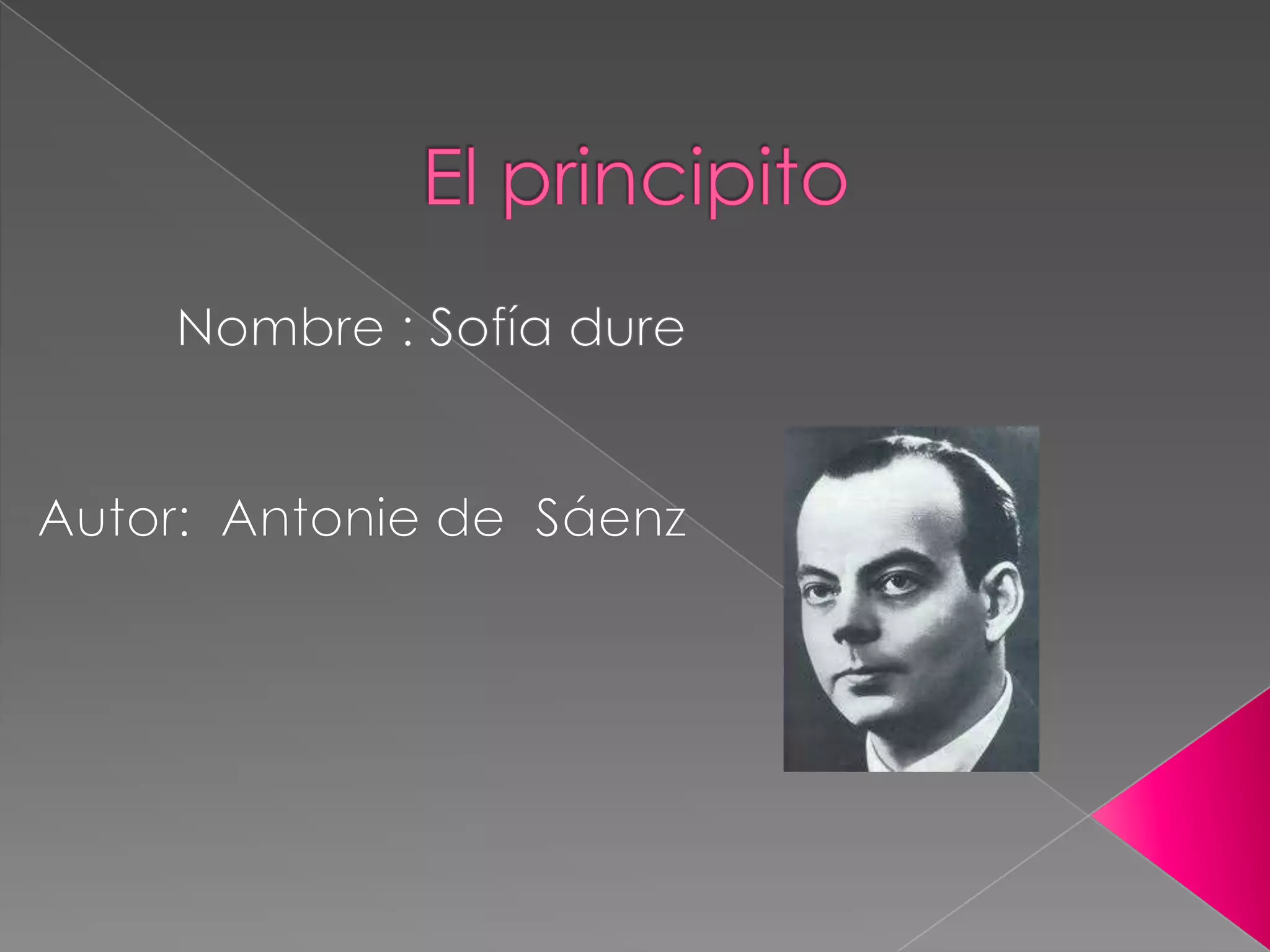 El principito

Nombre : Sofía dure

Autor: Antonie de Sáenz